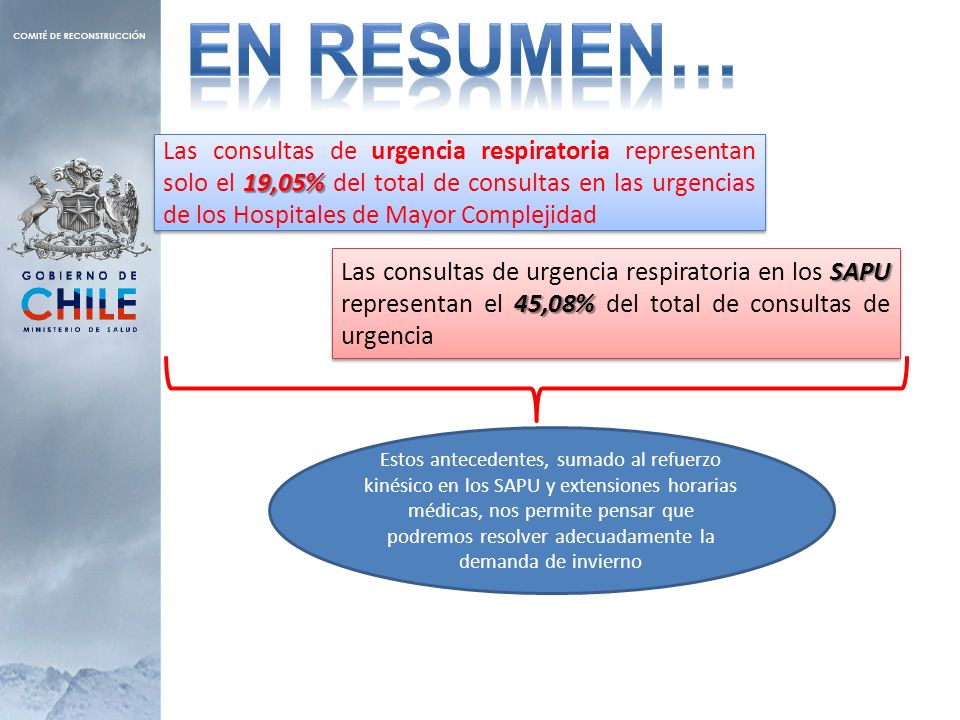 COMITÉ DE RECONSTRUCCIÓN

GOBIERNO DE
CHILE
MINISTERIO DE SALUD

EN RESUMEN…

Las consultas de urgencia respiratoria representan solo el 19,05% del total de consultas en las urgencias de los Hospitales de Mayor Complejidad

Las consultas de urgencia respiratoria en los SAPU representan el 45,08% del total de consultas de urgencia

Estos antecedentes, sumado al refuerzo kinésico en los SAPU y extensiones horarias médicas, nos permite pensar que podremos resolver adecuadamente la demanda de invierno